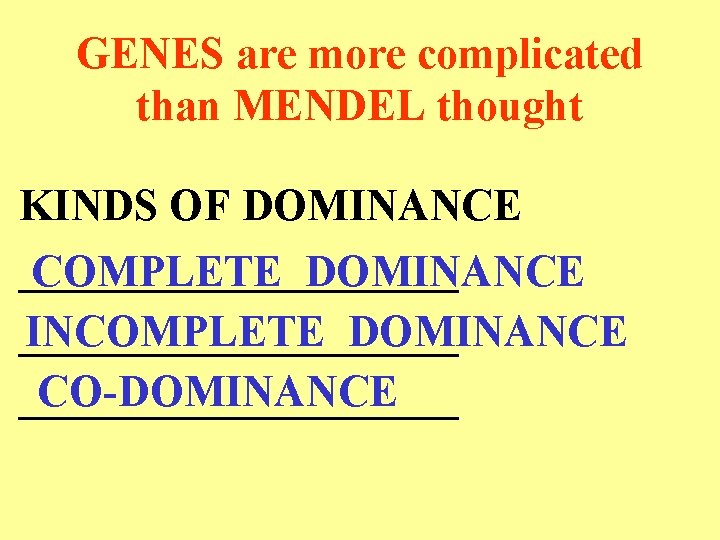 GENES are more complicated than MENDEL thought

KINDS OF DOMINANCE

COMPLETE DOMINANCE

INCOMPLETE DOMINANCE

CO-DOMINANCE